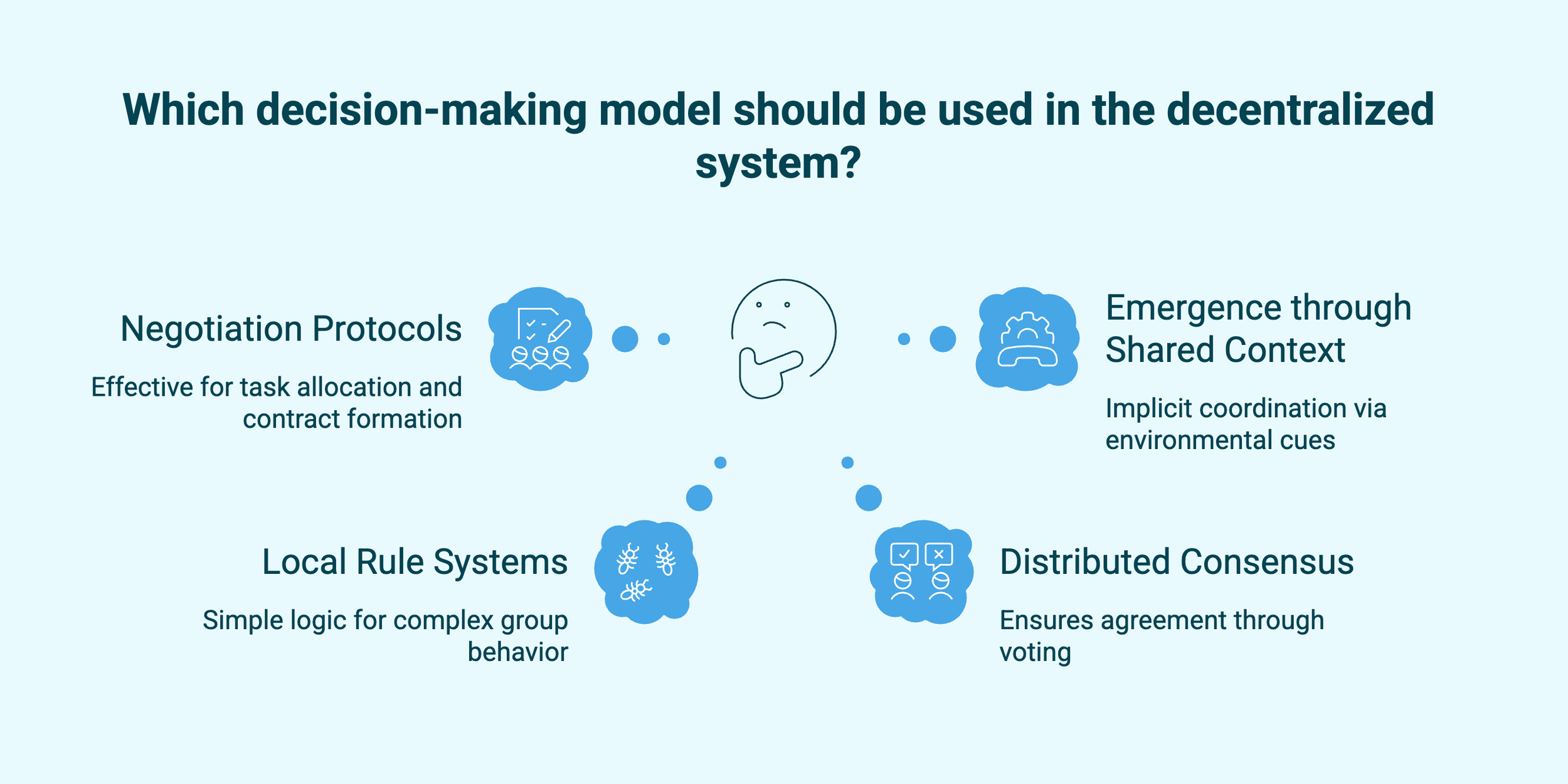 Which decision-making model should be used in the decentralized system?

Negotiation Protocols

Effective for task allocation and contract formation

Emergence through Shared Context

Implicit coordination via environmental cues

Local Rule Systems

Simple logic for complex group behavior

Distributed Consensus

Ensures agreement through voting